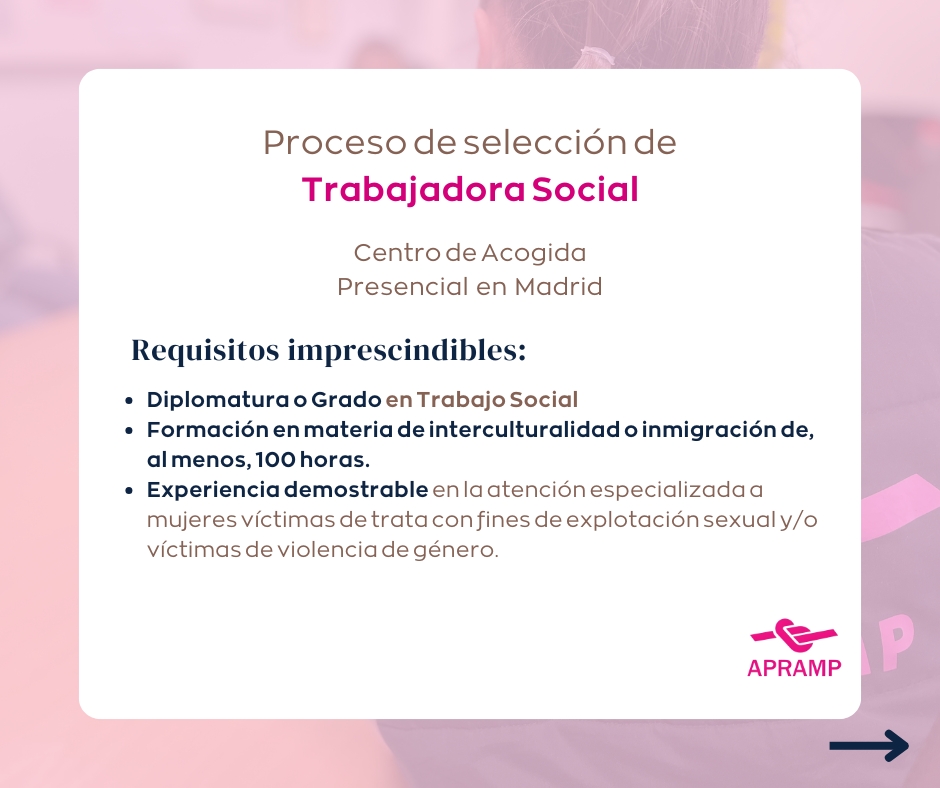 Proceso de selección de
Trabajadora Social

Centro de Acogida
Presencial en Madrid

Requisitos imprescindibles:

- Diplomatura o Grado en Trabajo Social
- Formación en materia de interculturalidad o inmigración de, al menos, 100 horas.
- Experiencia demostrable en la atención especializada a mujeres víctimas de trata con fines de explotación sexual y/o víctimas de violencia de género.

APRAMP